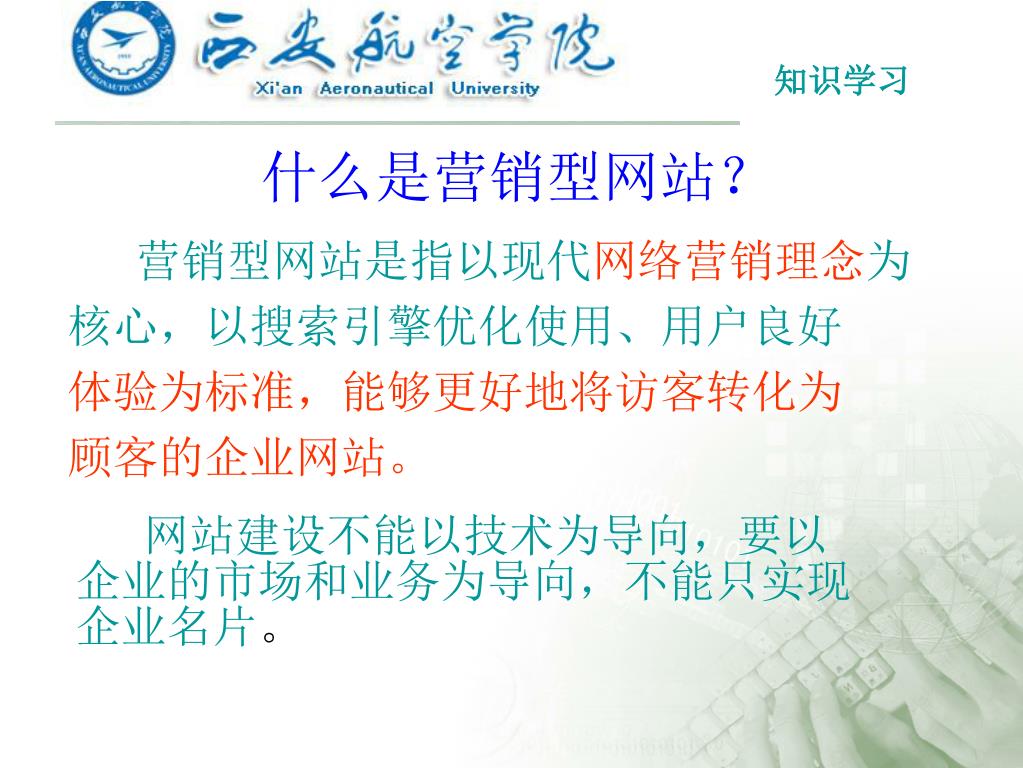 西安航空学院
Xi'an Aeronautical University

知识学习

什么是营销型网站？

营销型网站是指以现代网络营销理念为核心，以搜索引擎优化使用、用户良好体验为标准，能够更好地将访客转化为顾客的企业网站。

网站建设不能以技术为导向，要以企业的市场和业务为导向，不能只实现企业名片。